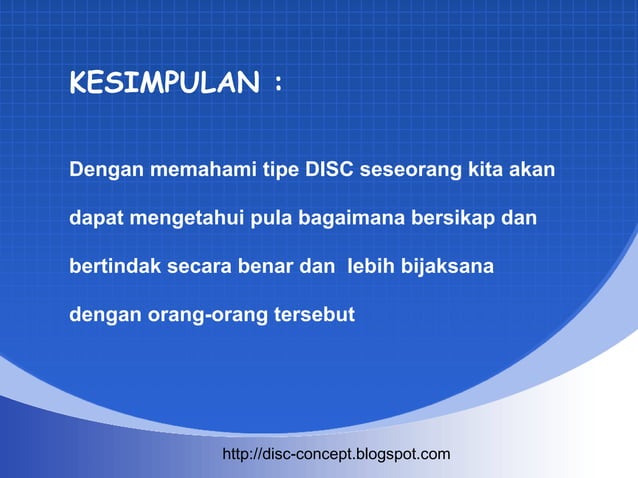 KESIMPULAN :

Dengan memahami tipe DISC seseorang kita akan dapat mengetahui pula bagaimana bersikap dan bertindak secara benar dan lebih bijaksana dengan orang-orang tersebut

http://disc-concept.blogspot.com